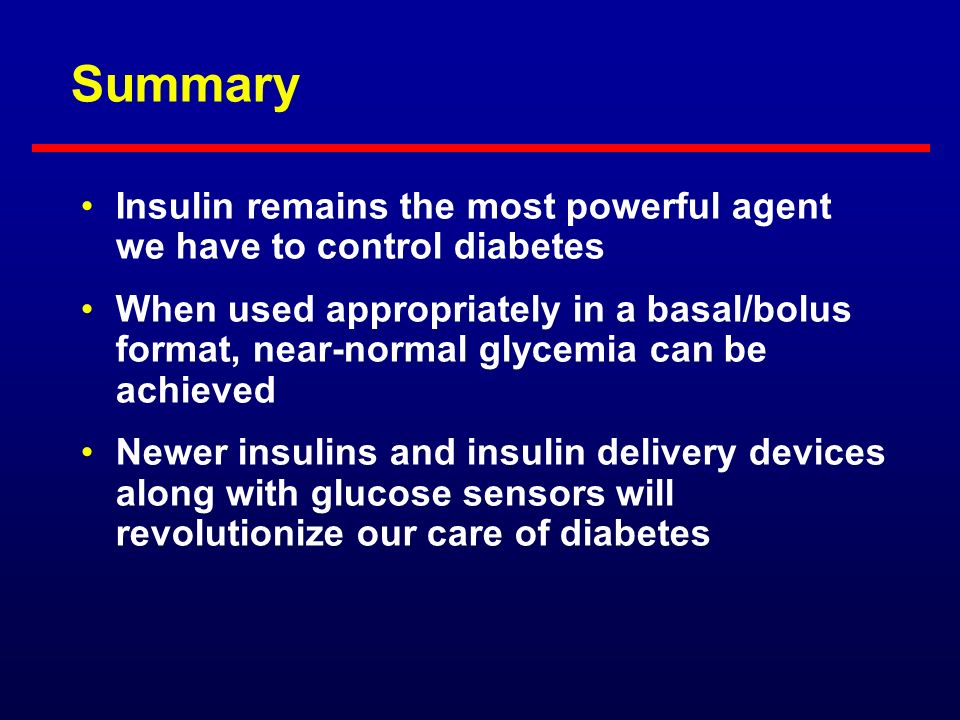 Summary

• Insulin remains the most powerful agent we have to control diabetes

• When used appropriately in a basal/bolus format, near-normal glycemia can be achieved

• Newer insulins and insulin delivery devices along with glucose sensors will revolutionize our care of diabetes